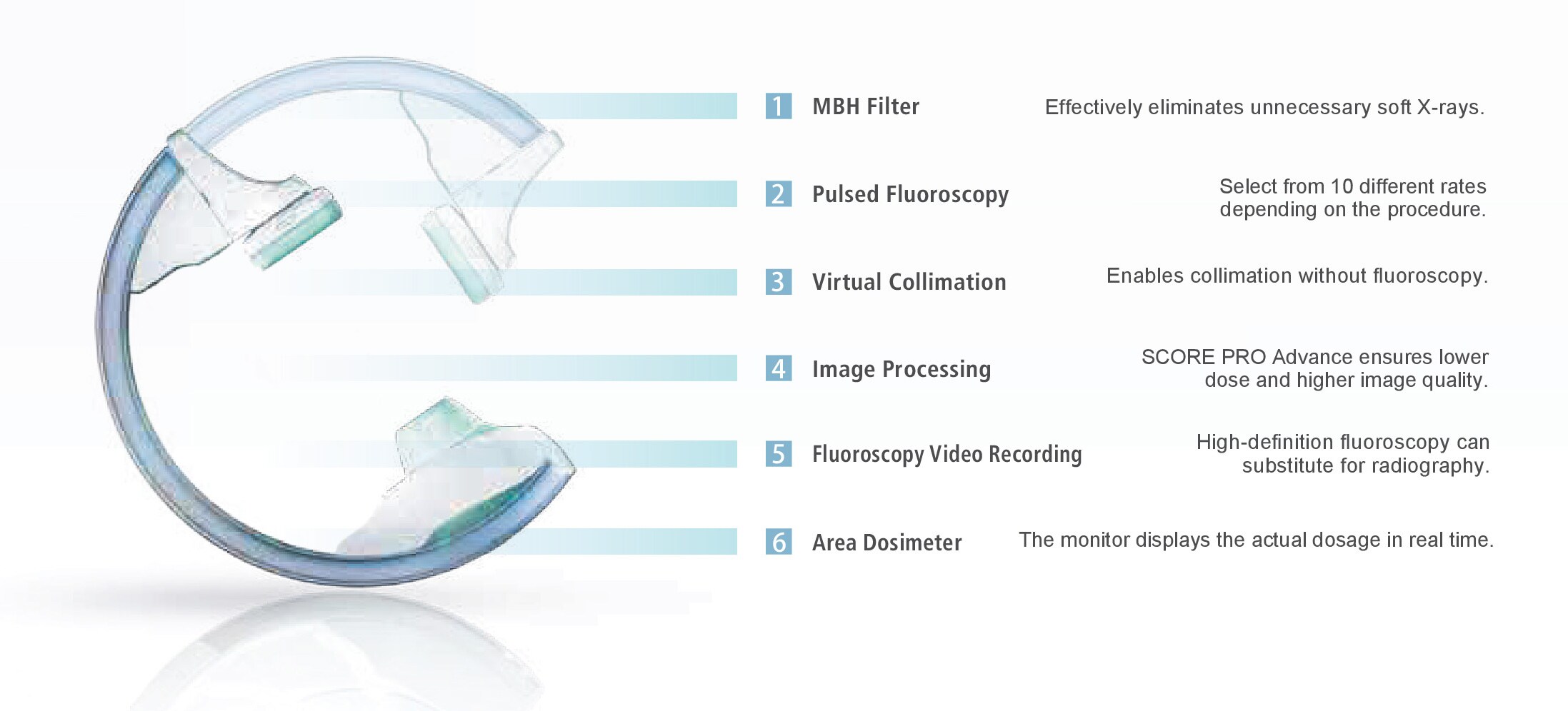 1 MBH Filter Effectively eliminates unnecessary soft X-rays.

2 Pulsed Fluoroscopy Select from 10 different rates depending on the procedure.

3 Virtual Collimation Enables collimation without fluoroscopy.

4 Image Processing SCORE PRO Advance ensures lower dose and higher image quality.

5 Fluoroscopy Video Recording High-definition fluoroscopy can substitute for radiography.

6 Area Dosimeter The monitor displays the actual dosage in real time.